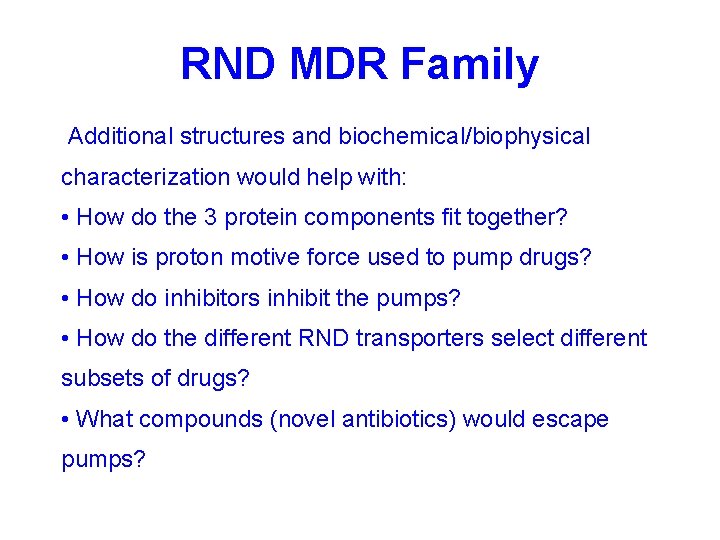 RND MDR Family

Additional structures and biochemical/biophysical characterization would help with:

• How do the 3 protein components fit together?

• How is proton motive force used to pump drugs?

• How do inhibitors inhibit the pumps?

• How do the different RND transporters select different subsets of drugs?

• What compounds (novel antibiotics) would escape pumps?